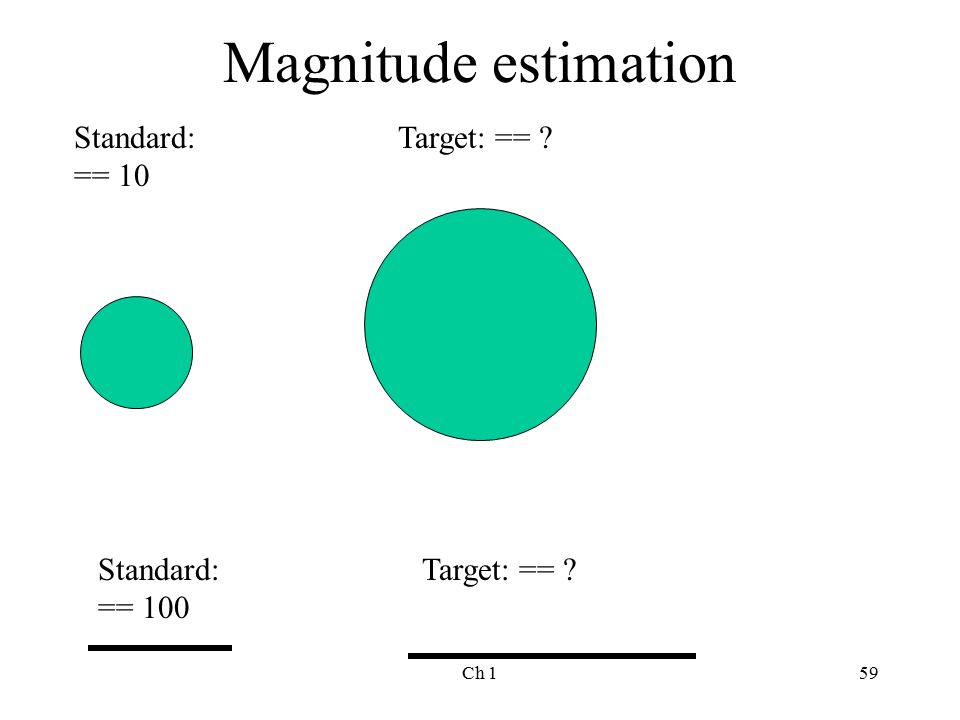 Magnitude estimation

Standard:
== 10

Target: == ?

Standard:
== 100

Target: == ?

Ch 1

59